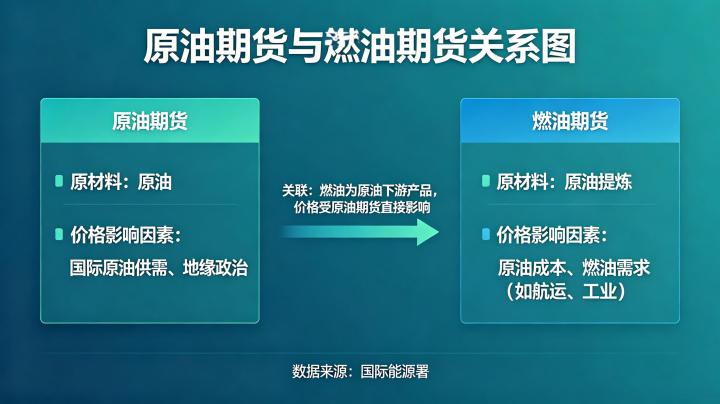 原油期货与燃油期货关系图

原油期货

原材料：原油

价格影响因素：

国际原油供需、地缘政治

关联：燃油为原油下游产品，价格受原油期货直接影响

燃油期货

原材料：原油提炼

价格影响因素：

原油成本、燃油需求（如航运、工业）

数据来源：国际能源署